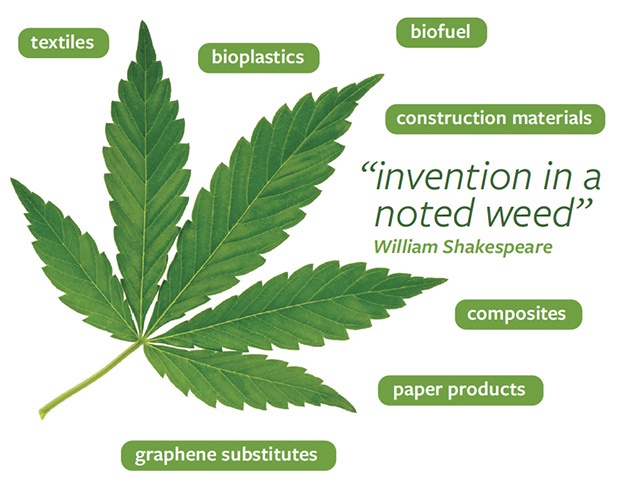 textiles

bioplastics

biofuel

construction materials

“invention in a noted weed”
William Shakespeare

composites

paper products

graphene substitutes